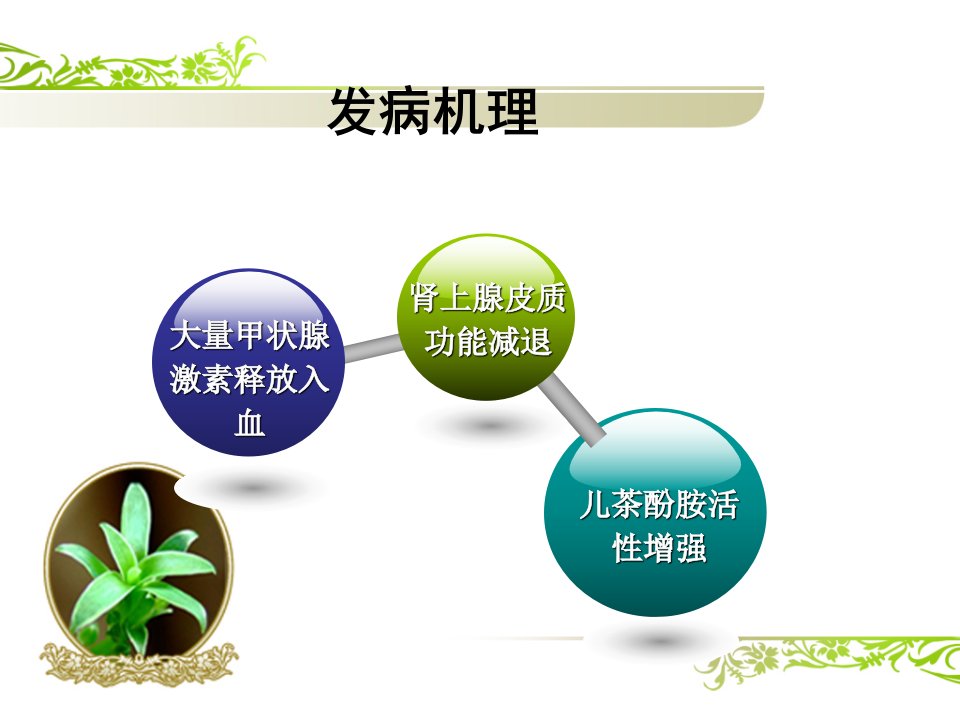 发病机理

大量甲状腺激素释放入血

肾上腺皮质功能减退

儿茶酚胺活性增强